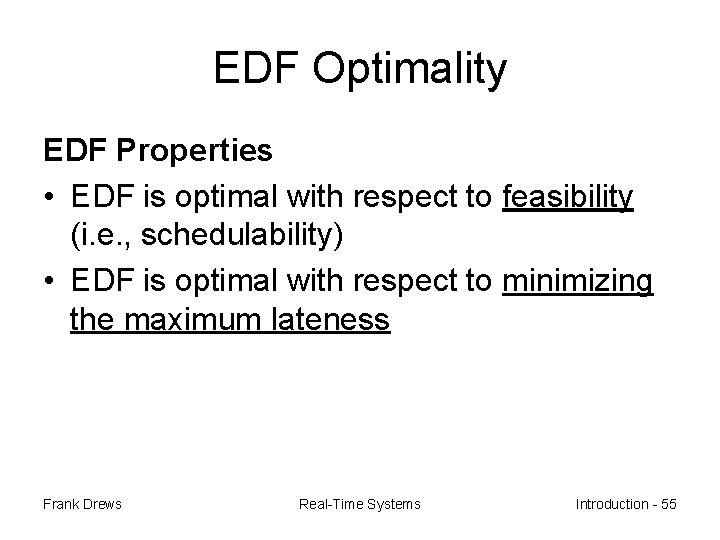 EDF Optimality

EDF Properties

• EDF is optimal with respect to feasibility (i.e., schedulability)

• EDF is optimal with respect to minimizing the maximum lateness

Frank Drews

Real-Time Systems

Introduction - 55